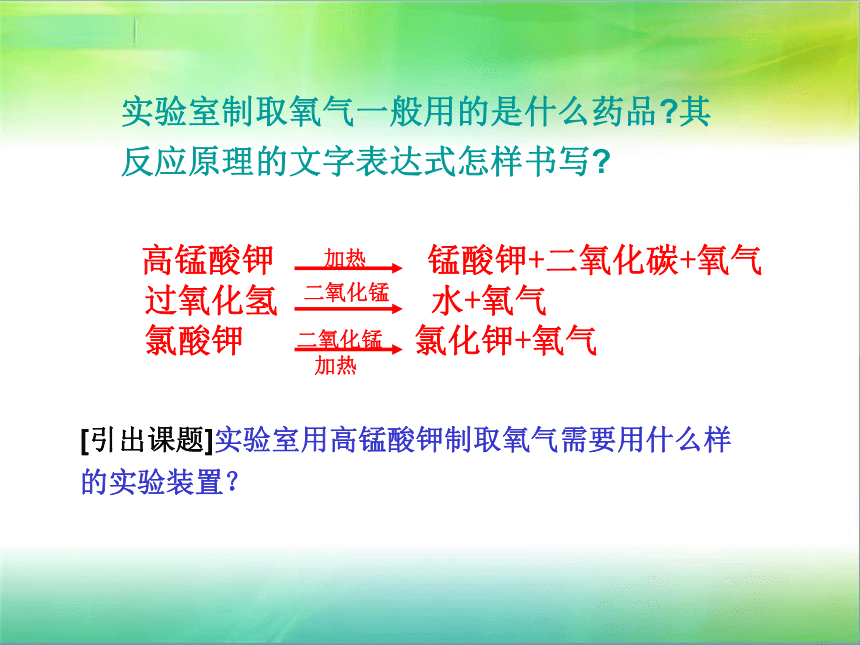 实验室制取氧气一般用的是什么药品?其反应原理的文字表达式怎样书写?

高锰酸钾 $\xrightarrow{加热}$ 锰酸钾+二氧化碳+氧气
过氧化氢 $\xrightarrow{二氧化锰}$ 水+氧气
氯酸钾 $\xrightarrow[加热]{二氧化锰}$ 氯化钾+氧气

[引出课题]实验室用高锰酸钾制取氧气需要用什么样的实验装置?